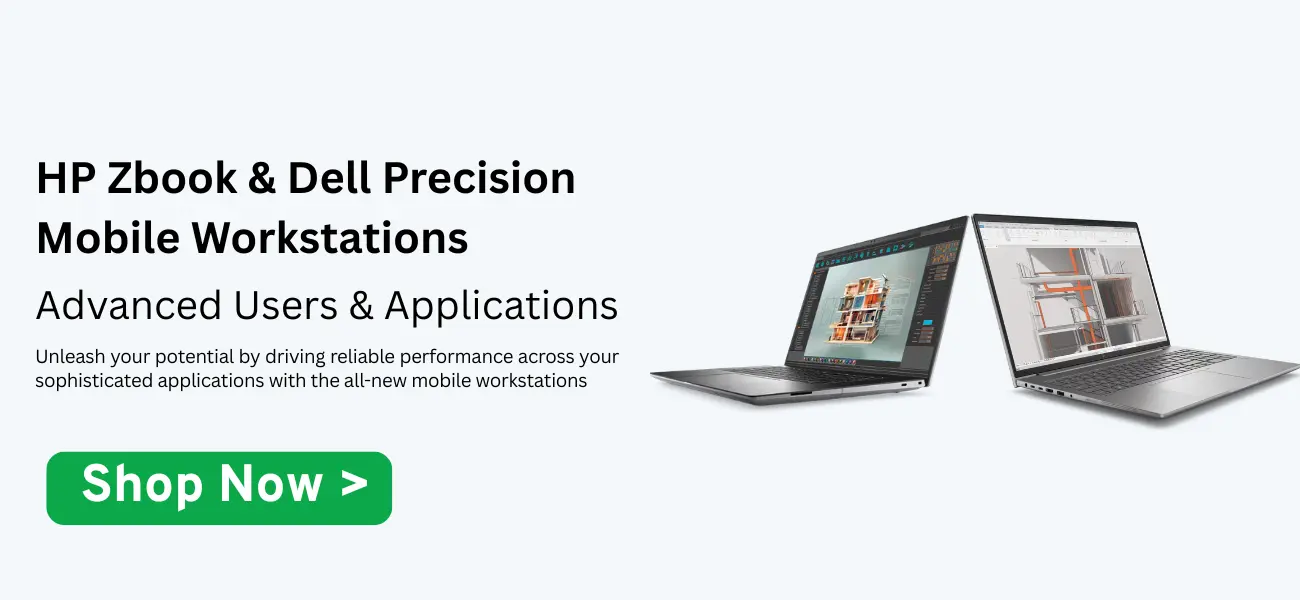 HP Zbook & Dell Precision Mobile Workstations

Advanced Users & Applications

Unleash your potential by driving reliable performance across your sophisticated applications with the all-new mobile workstations

Shop Now >